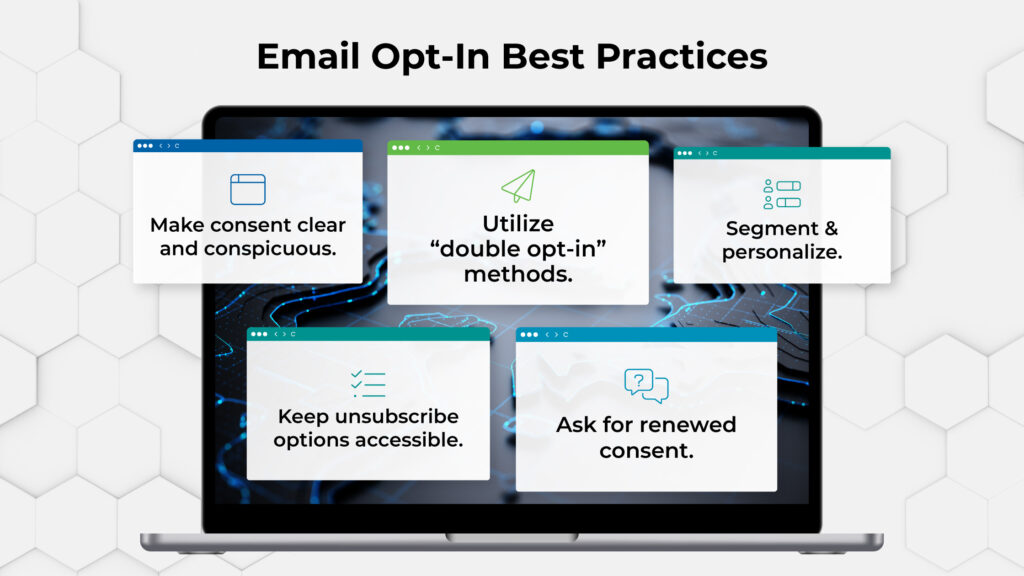 Email Opt-In Best Practices

Make consent clear and conspicuous.

Utilize “double opt-in” methods.

Segment & personalize.

Keep unsubscribe options accessible.

Ask for renewed consent.